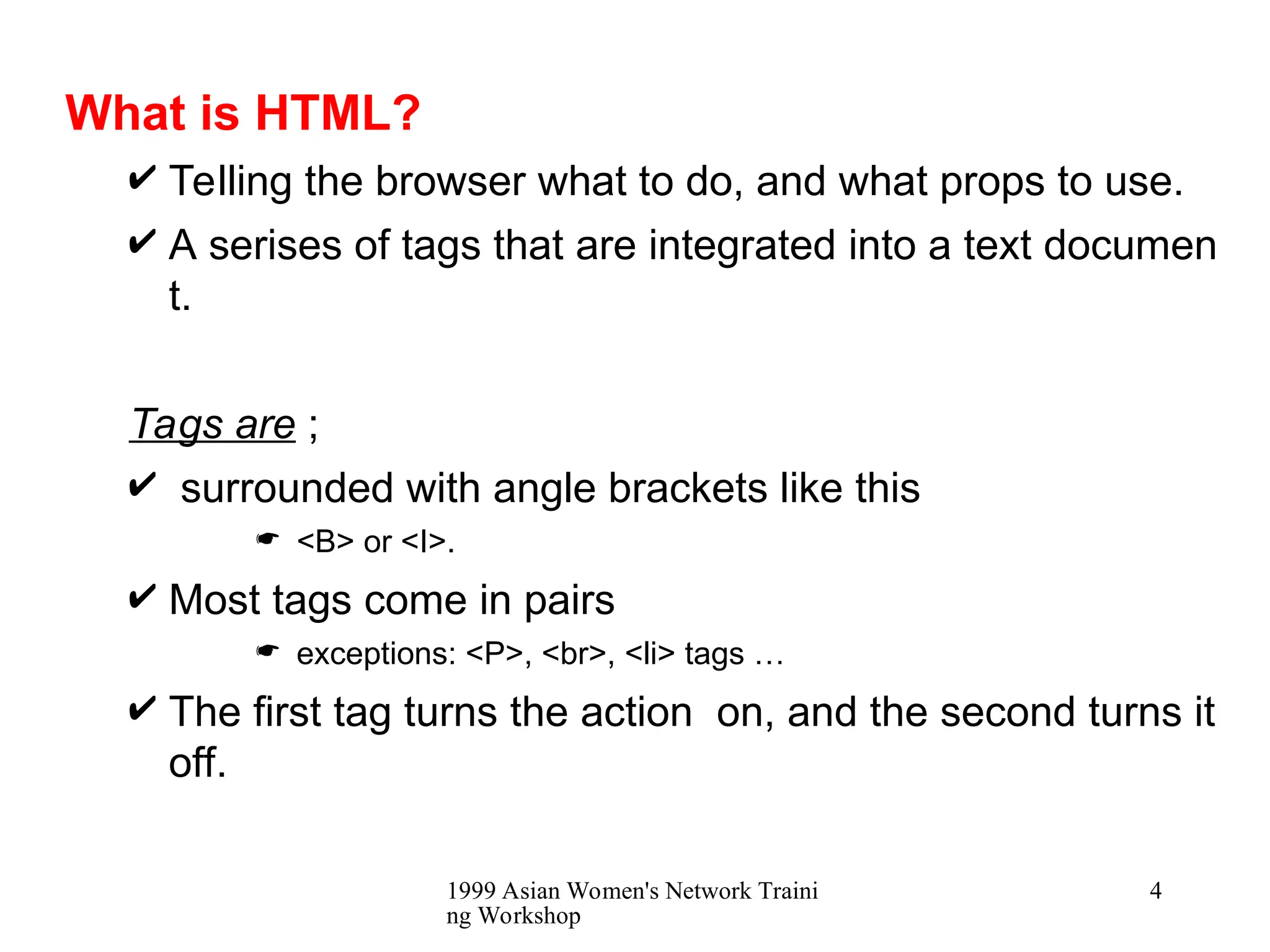 What is HTML?

✔ Telling the browser what to do, and what props to use.

✔ A serises of tags that are integrated into a text document.

Tags are ;

✔ surrounded with angle brackets like this

☛ <B> or <I>.

✔ Most tags come in pairs

☛ exceptions: <P>, <br>, <li> tags …

✔ The first tag turns the action on, and the second turns it off.

1999 Asian Women's Network Training Workshop

4